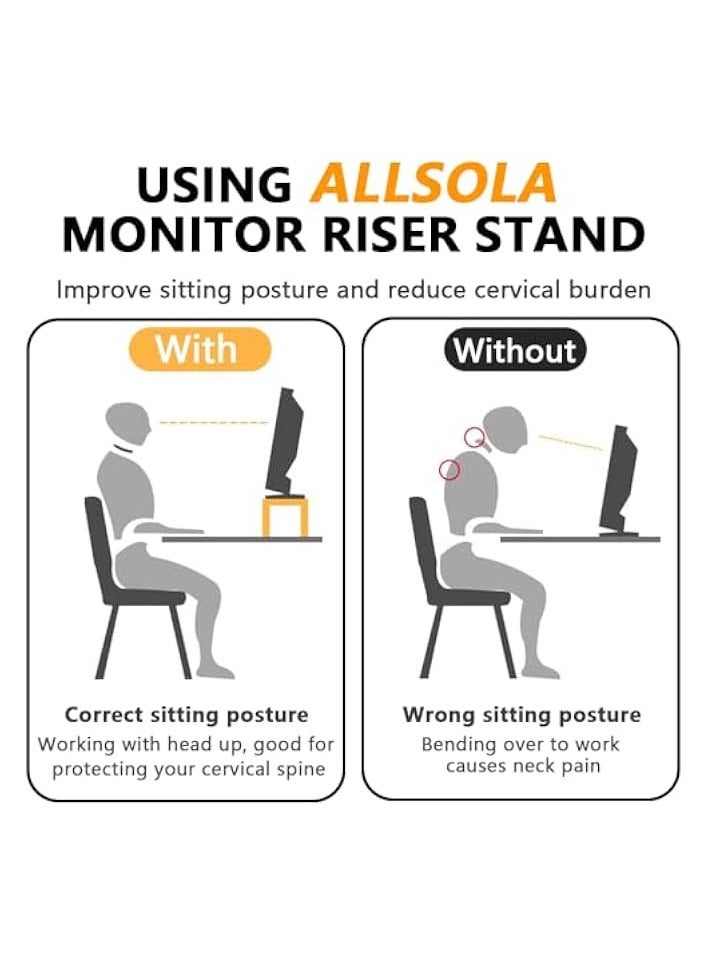 USING ALLSOLA
MONITOR RISER STAND

Improve sitting posture and reduce cervical burden

With

Correct sitting posture
Working with head up, good for protecting your cervical spine

Without

Wrong sitting posture
Bending over to work causes neck pain